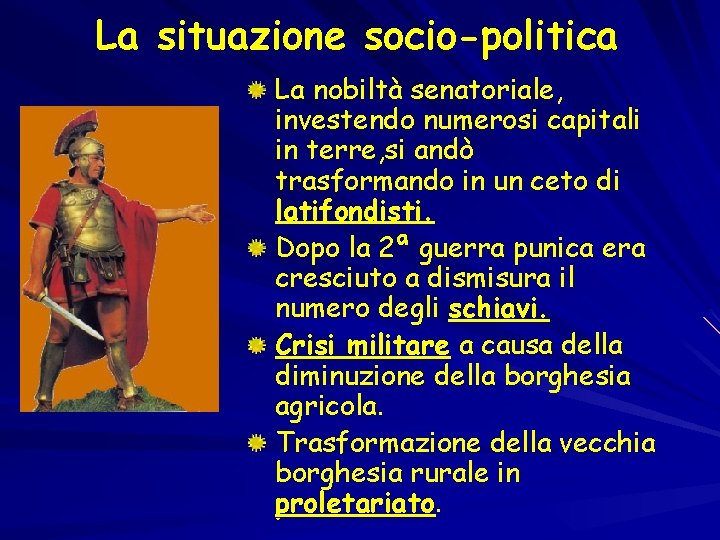 La situazione socio-politica

La nobiltà senatoriale, investendo numerosi capitali in terre,si andò trasformando in un ceto di latifondisti.

Dopo la 2ª guerra punica era cresciuto a dismisura il numero degli schiavi.

Crisi militare a causa della diminuzione della borghesia agricola.

Trasformazione della vecchia borghesia rurale in proletariato.